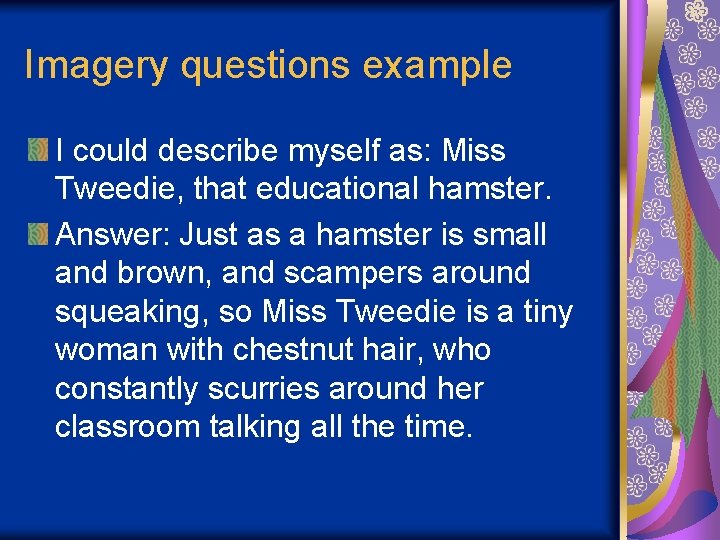 Imagery questions example

I could describe myself as: Miss Tweedie, that educational hamster.

Answer: Just as a hamster is small and brown, and scampers around squeaking, so Miss Tweedie is a tiny woman with chestnut hair, who constantly scurries around her classroom talking all the time.